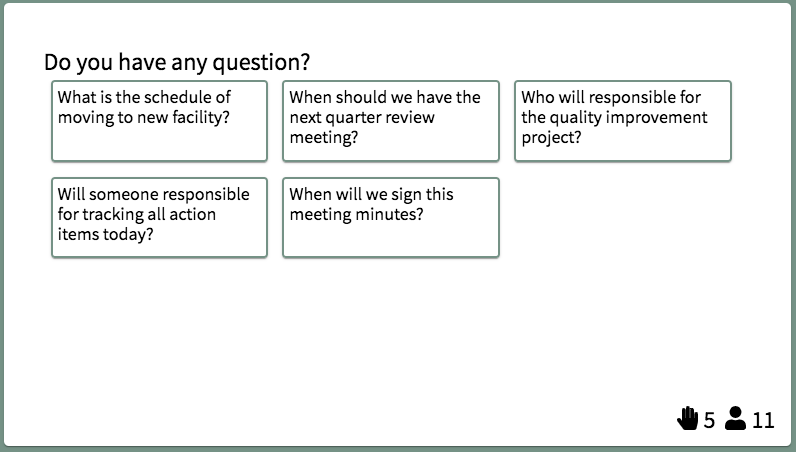 Do you have any question?

What is the schedule of moving to new facility?

When should we have the next quarter review meeting?

Who will responsible for the quality improvement project?

Will someone responsible for tracking all action items today?

When will we sign this meeting minutes?

5 11